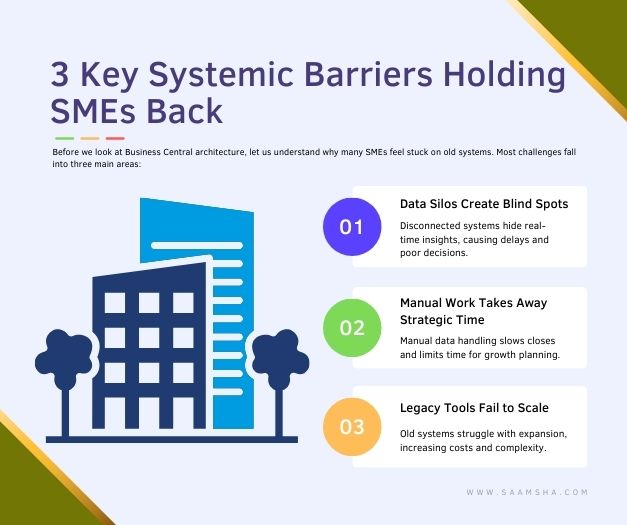 3 Key Systemic Barriers Holding SMEs Back

Before we look at Business Central architecture, let us understand why many SMEs feel stuck on old systems. Most challenges fall into three main areas:

01

Data Silos Create Blind Spots

Disconnected systems hide real-time insights, causing delays and poor decisions.

02

Manual Work Takes Away Strategic Time

Manual data handling slows closes and limits time for growth planning.

03

Legacy Tools Fail to Scale

Old systems struggle with expansion, increasing costs and complexity.

WWW.SAAMSHA.COM